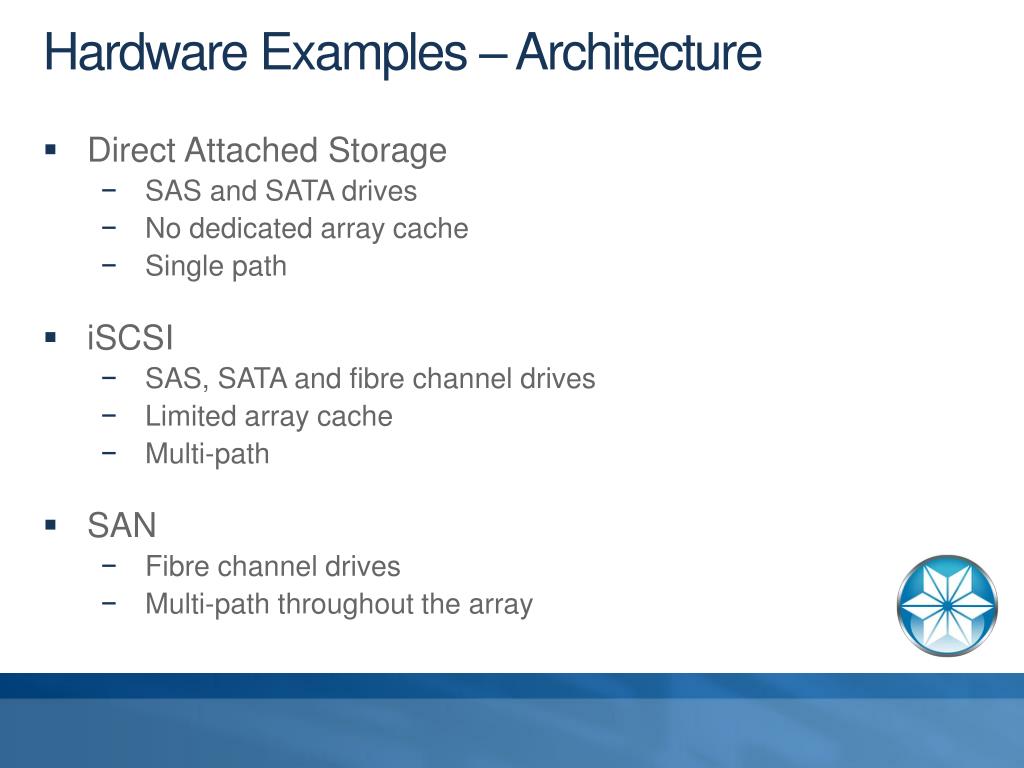 Hardware Examples – Architecture

▪ Direct Attached Storage
− SAS and SATA drives
− No dedicated array cache
− Single path

▪ iSCSI
− SAS, SATA and fibre channel drives
− Limited array cache
− Multi-path

▪ SAN
− Fibre channel drives
− Multi-path throughout the array